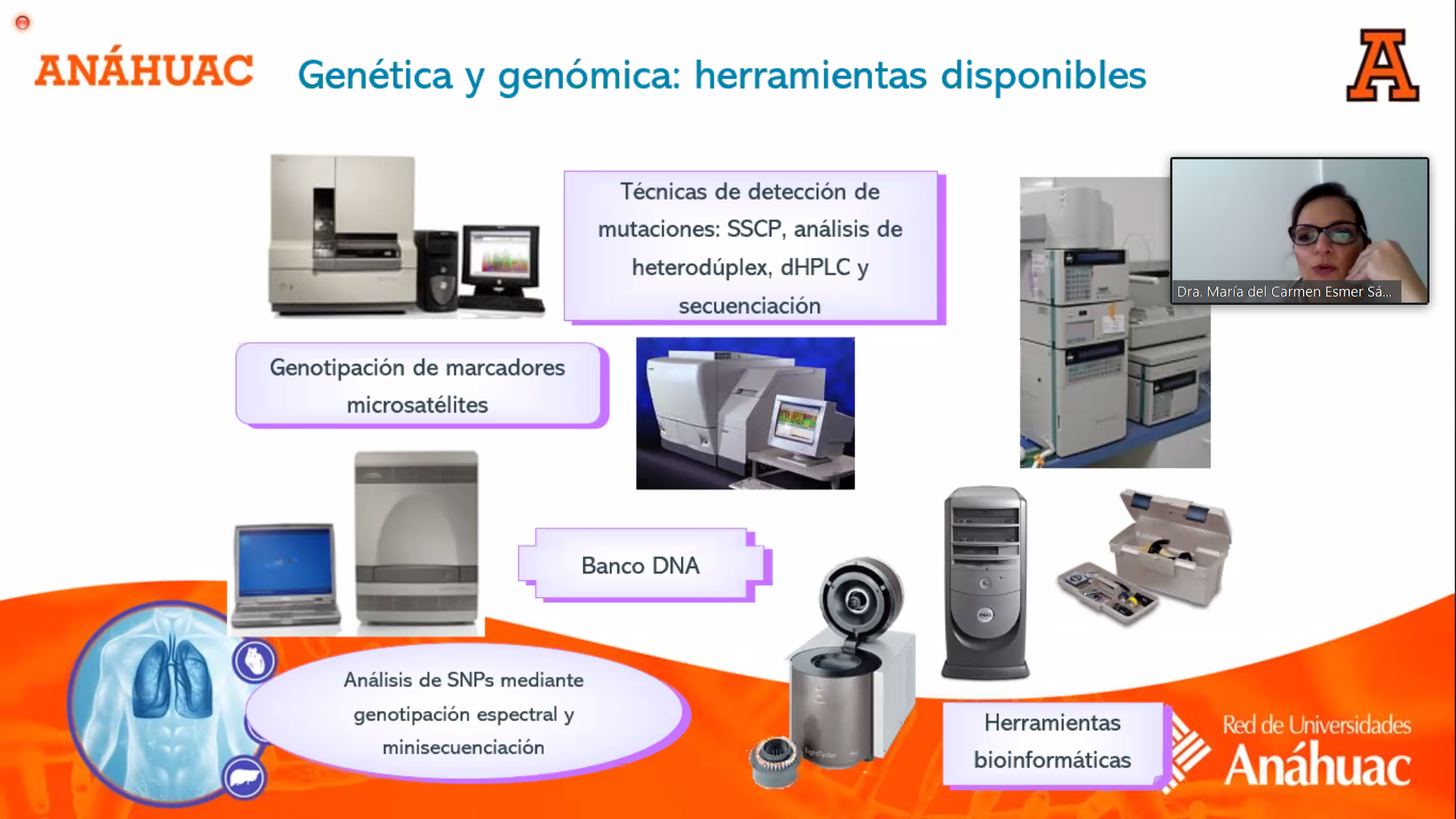 ANÁHUAC

Genética y genómica: herramientas disponibles

A

Técnicas de detección de mutaciones: SSCP, análisis de heterodúplex, dHPLC y secuenciación

Dra. María del Carmen Esmer Sá...

Genotipación de marcadores microsatélites

Banco DNA

Análisis de SNPs mediante genotipación espectral y minisecuenciación

Herramientas bioinformáticas

Red de Universidades Anáhuac